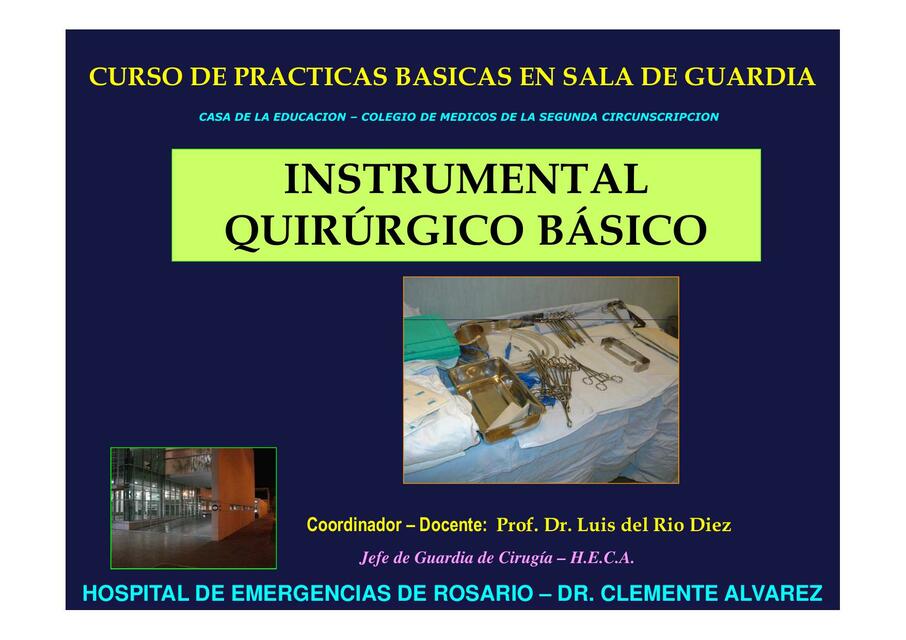 CURSO DE PRACTICAS BASICAS EN SALA DE GUARDIA

CASA DE LA EDUCACION – COLEGIO DE MEDICOS DE LA SEGUNDA CIRCUNSCRIPCION

INSTRUMENTAL QUIRÚRGICO BÁSICO

Coordinador – Docente: Prof. Dr. Luis del Rio Diez

Jefe de Guardia de Cirugía – H.E.C.A.

HOSPITAL DE EMERGENCIAS DE ROSARIO – DR. CLEMENTE ALVAREZ